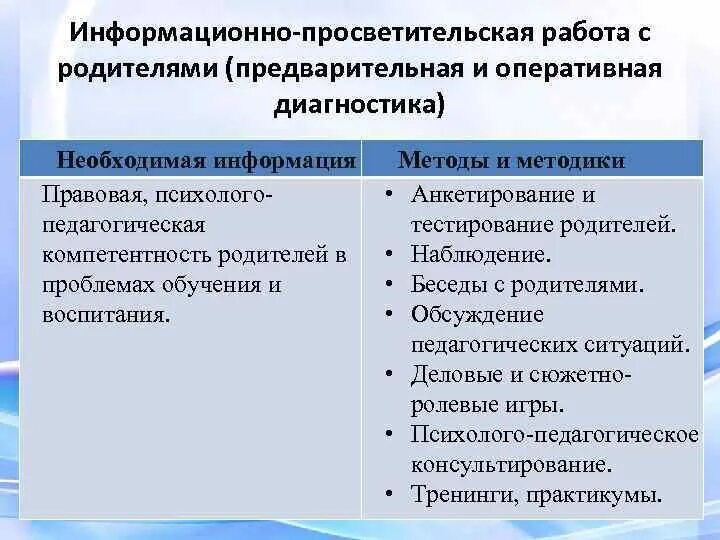 Информационно-просветительская работа с родителями (предварительная и оперативная диагностика)

| Необходимая информация | Методы и методики |
|---|---|
| Правовая, психолого-педагогическая компетентность родителей в проблемах обучения и воспитания. | • Анкетирование и тестирование родителей. • Наблюдение. • Беседы с родителями. • Обсуждение педагогических ситуаций. • Деловые и сюжетно-ролевые игры. • Психолого-педагогическое консультирование. • Тренинги, практикумы. |